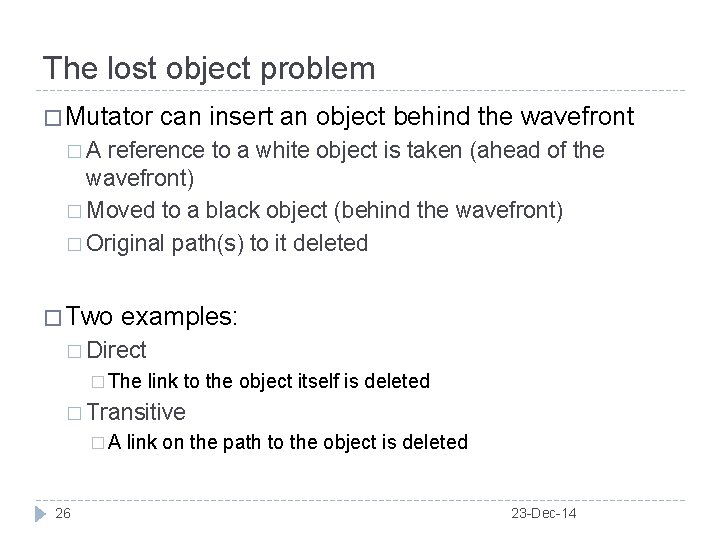 The lost object problem

□ Mutator can insert an object behind the wavefront

□ A reference to a white object is taken (ahead of the wavefront)

□ Moved to a black object (behind the wavefront)

□ Original path(s) to it deleted

□ Two examples:

□ Direct

□ The link to the object itself is deleted

□ Transitive

□ A link on the path to the object is deleted

26

23-Dec-14